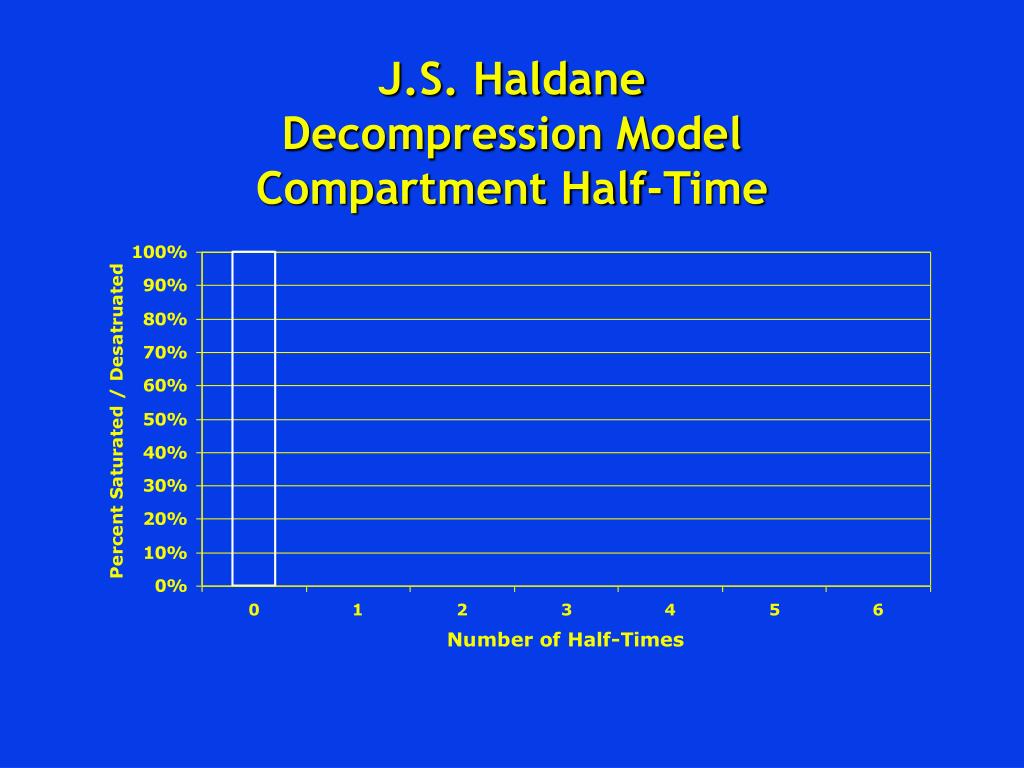 J.S. Haldane
Decompression Model
Compartment Half-Time

Percent Saturated / Desatruated

100%
90%
80%
70%
60%
50%
40%
30%
20%
10%
0%

0 1 2 3 4 5 6

Number of Half-Times